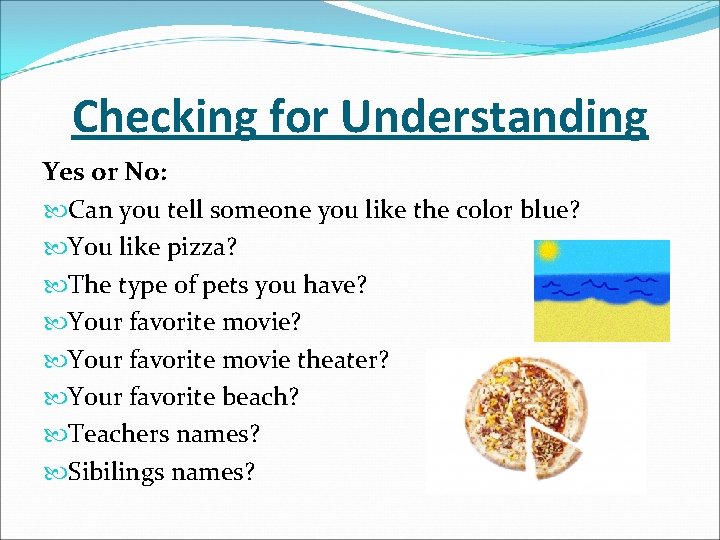 Checking for Understanding

Yes or No:

Can you tell someone you like the color blue?

You like pizza?

The type of pets you have?

Your favorite movie?

Your favorite movie theater?

Your favorite beach?

Teachers names?

Sibilings names?